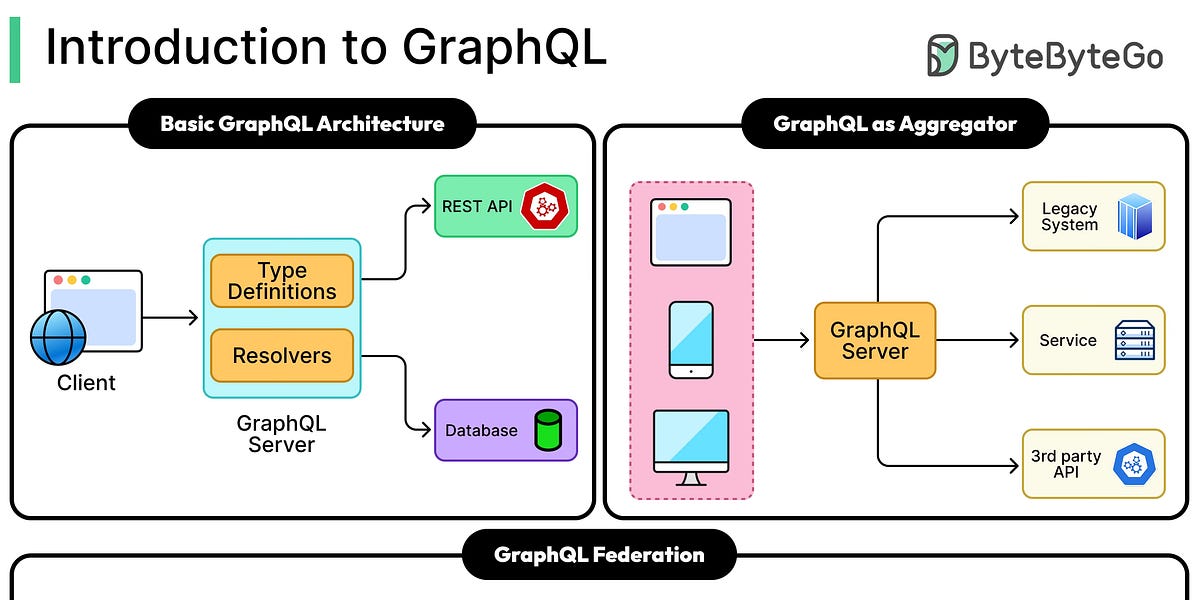 Introduction to GraphQL

ByteByteGo

Basic GraphQL Architecture

Client

Type Definitions

Resolvers

GraphQL Server

REST API

Database

GraphQL as Aggregator

GraphQL Server

Legacy System

Service

3rd party API

GraphQL Federation